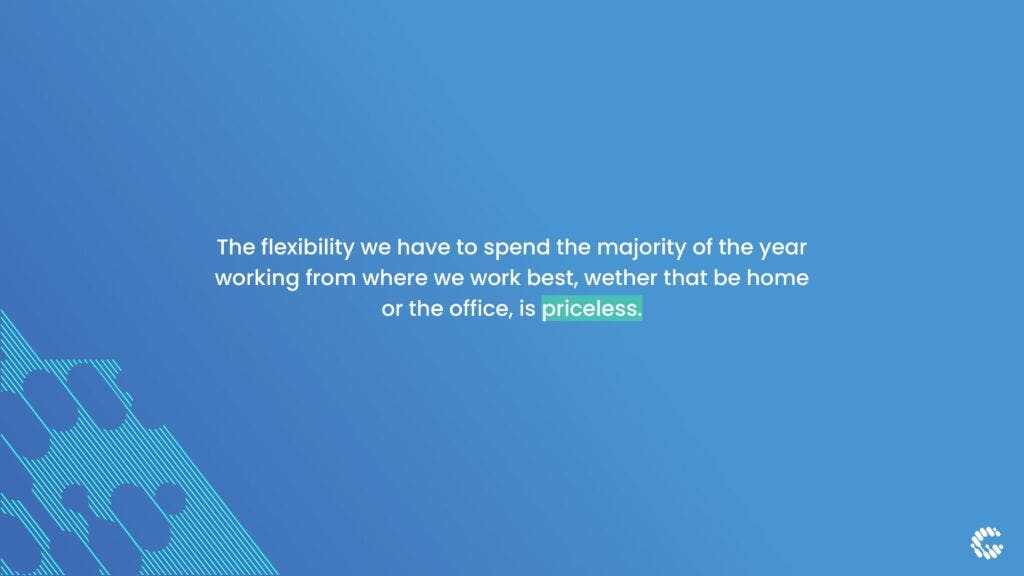 The flexibility we have to spend the majority of the year working from where we work best, wether that be home or the office, is priceless.